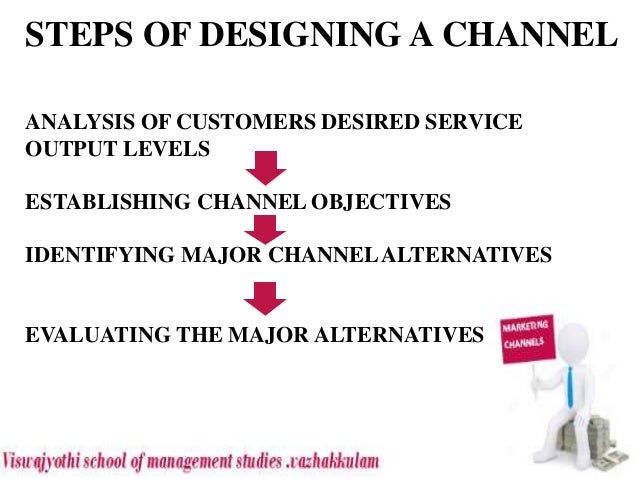 STEPS OF DESIGNING A CHANNEL

ANALYSIS OF CUSTOMERS DESIRED SERVICE OUTPUT LEVELS

ESTABLISHING CHANNEL OBJECTIVES

IDENTIFYING MAJOR CHANNEL ALTERNATIVES

EVALUATING THE MAJOR ALTERNATIVES

MARKETING CHANNELS

Viswajyothi school of management studies .vazhakkulam